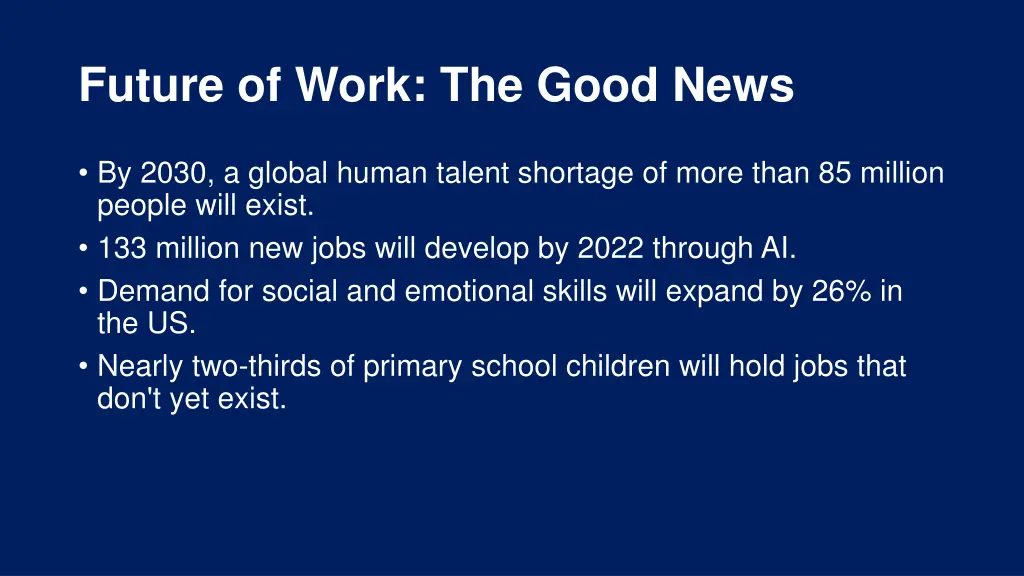 Future of Work: The Good News

• By 2030, a global human talent shortage of more than 85 million people will exist.
• 133 million new jobs will develop by 2022 through AI.
• Demand for social and emotional skills will expand by 26% in the US.
• Nearly two-thirds of primary school children will hold jobs that don't yet exist.